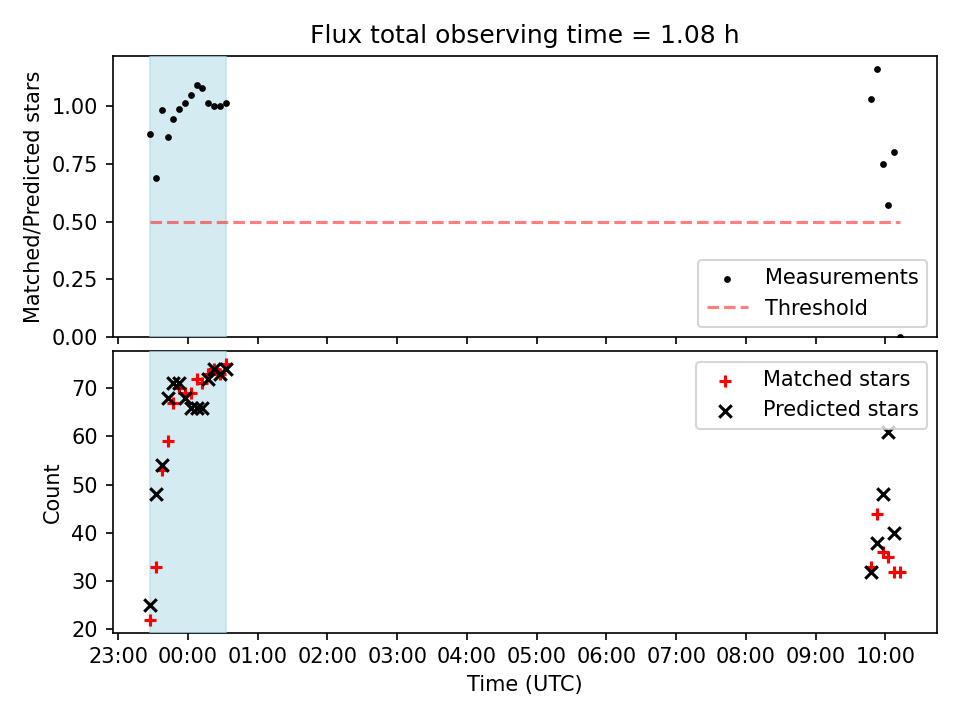 Flux total observing time = 1.08 h

Matched/Predicted stars

1.00
0.75
0.50
0.25
0.00

Measurements
Threshold

Count

70
60
50
40
30
20

Matched stars
Predicted stars

23:00 00:00 01:00 02:00 03:00 04:00 05:00 06:00 07:00 08:00 09:00 10:00

Time (UTC)